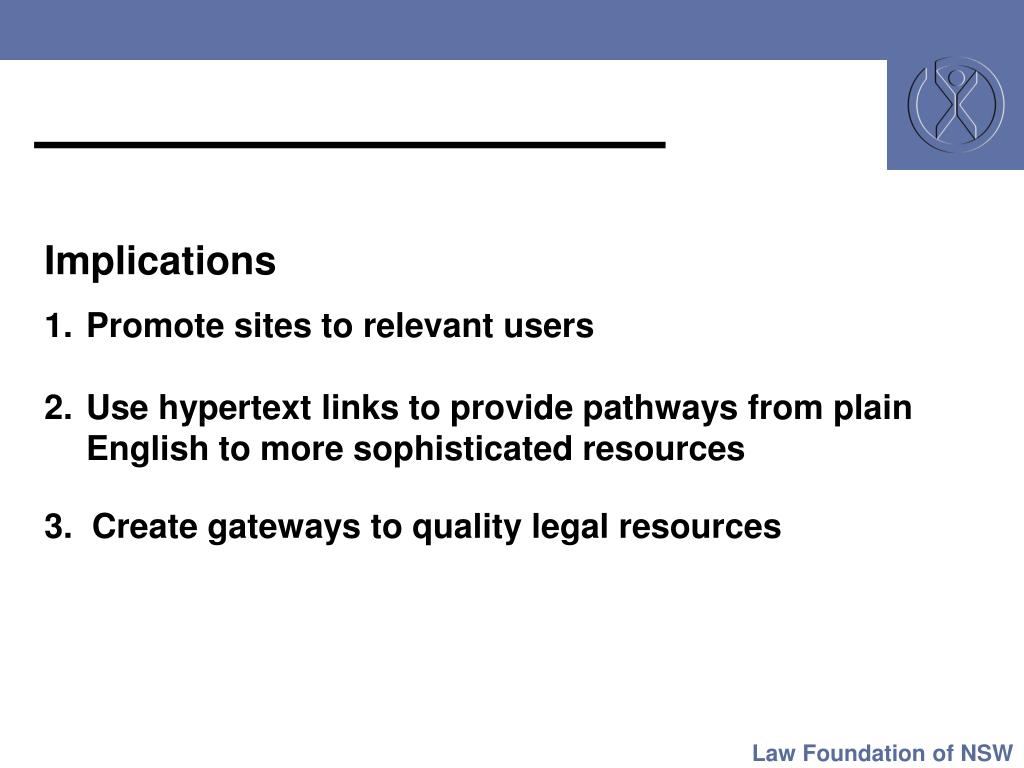 Implications

1. Promote sites to relevant users

2. Use hypertext links to provide pathways from plain English to more sophisticated resources

3. Create gateways to quality legal resources

Law Foundation of NSW